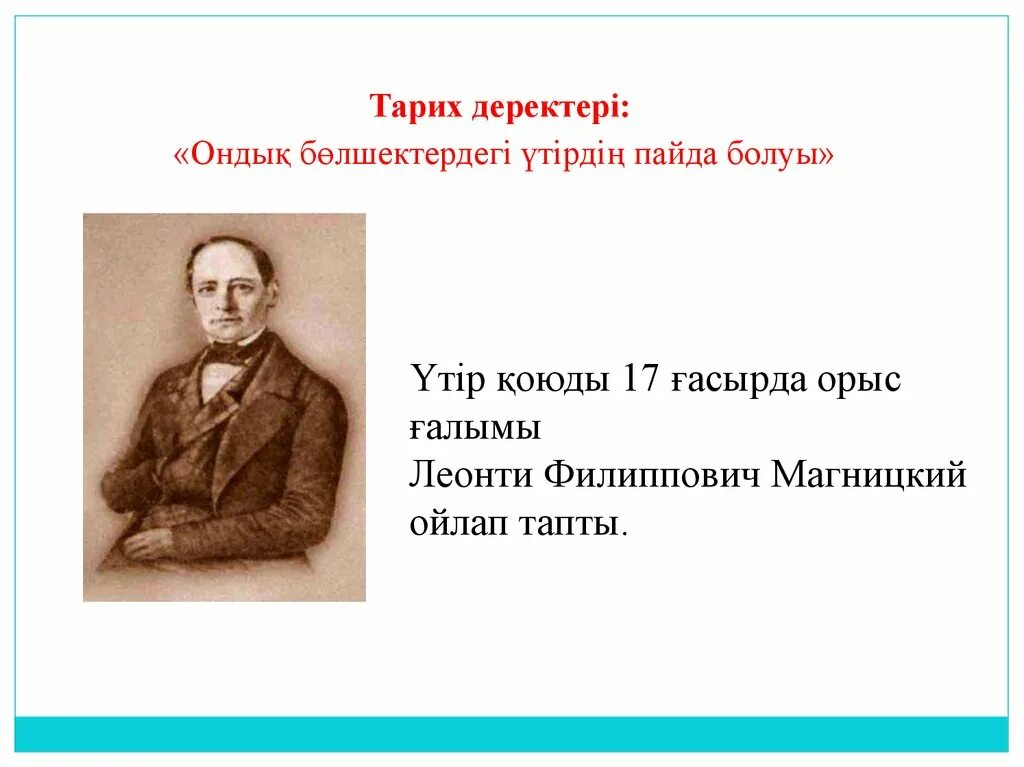 Тарих деректері:
«Ондық бөлшектердегі үтірдің пайда болуы»

Үтір қоюды 17 ғасырда орыс ғалымы
Леонти Филиппович Магницкий ойлап тапты.